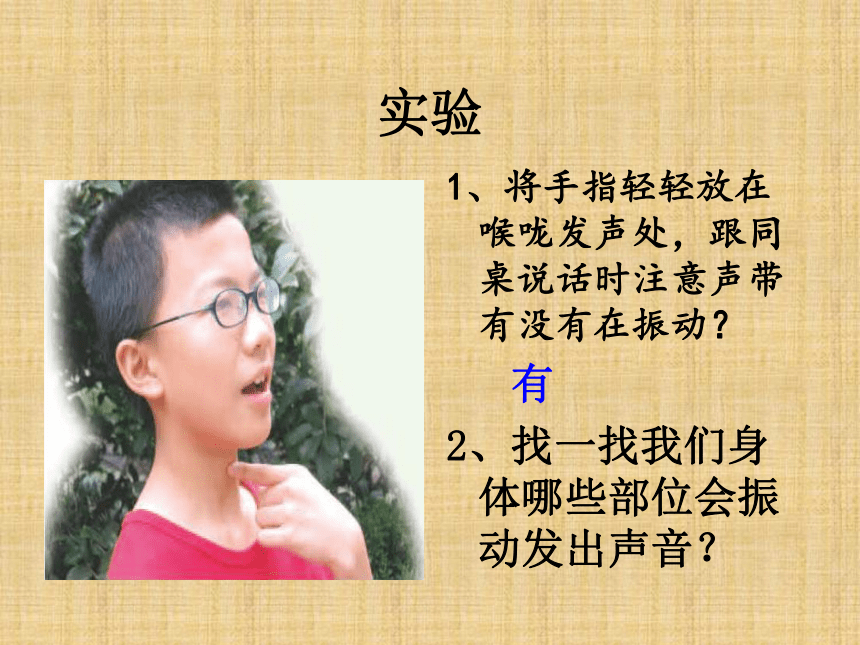 实验

1、将手指轻轻放在喉咙发声处，跟同桌说话时注意声带有没有在振动？

有

2、找一找我们身体哪些部位会振动发出声音？